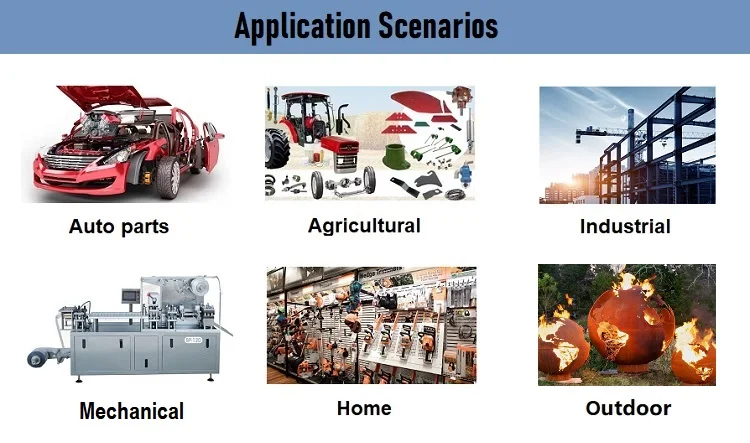 Application Scenarios

Auto parts

Agricultural

Industrial

Mechanical

Home

Outdoor